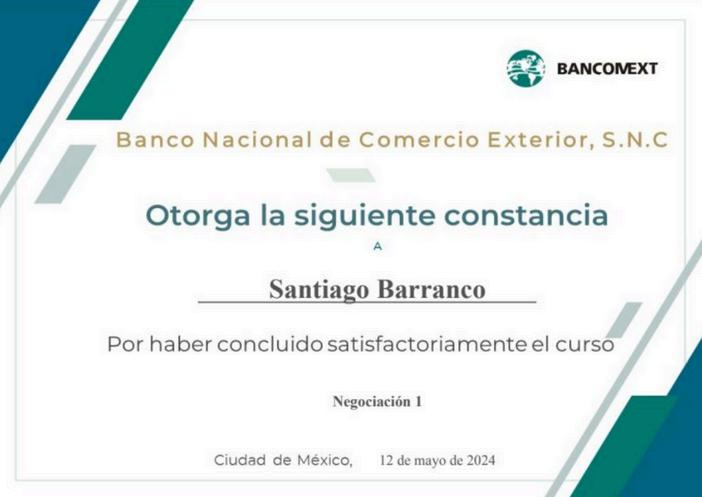 BANCOMEXT

Banco Nacional de Comercio Exterior, S.N.C

Otorga la siguiente constancia

A

Santiago Barranco

Por haber concluido satisfactoriamente el curso

Negociación 1

Ciudad de México, 12 de mayo de 2024